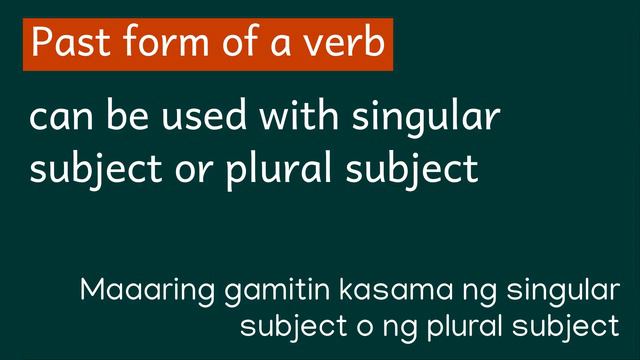 Past form of a verb

can be used with singular subject or plural subject

Maaaring gamitin kasama ng singular subject o ng plural subject